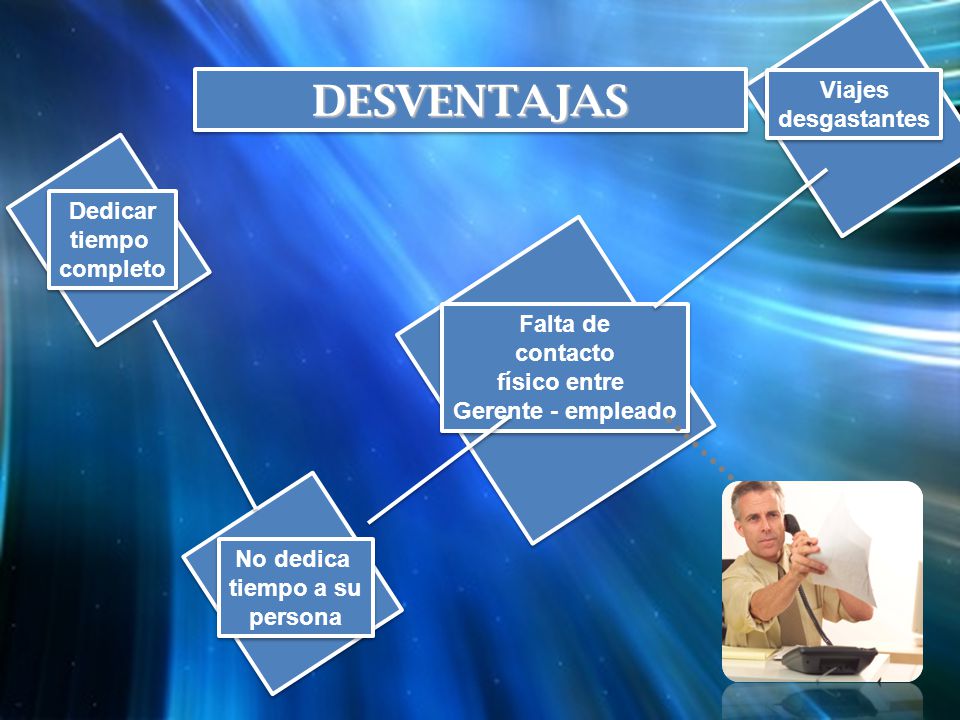 DESVENTAJAS

Viajes desgastantes

Dedicar tiempo completo

Falta de contacto físico entre Gerente - empleado

No dedica tiempo a su persona